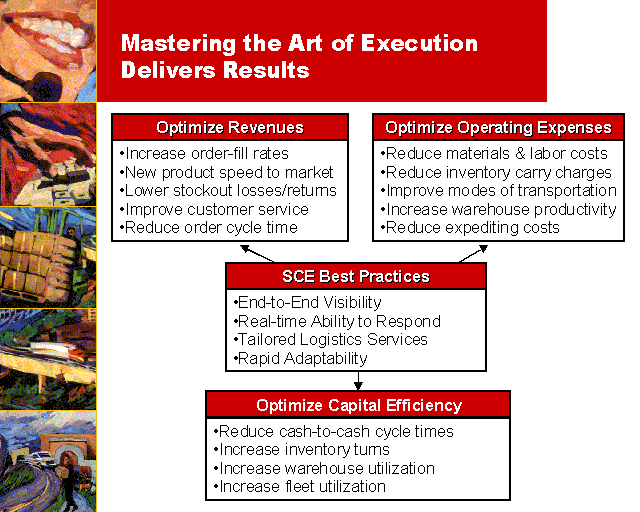 Mastering the Art of Execution Delivers Results

Optimize Revenues
•Increase order-fill rates
•New product speed to market
•Lower stockout losses/returns
•Improve customer service
•Reduce order cycle time

Optimize Operating Expenses
•Reduce materials & labor costs
•Reduce inventory carry charges
•Improve modes of transportation
•Increase warehouse productivity
•Reduce expediting costs

SCE Best Practices
•End-to-End Visibility
•Real-time Ability to Respond
•Tailored Logistics Services
•Rapid Adaptability

Optimize Capital Efficiency
•Reduce cash-to-cash cycle times
•Increase inventory turns
•Increase warehouse utilization
•Increase fleet utilization